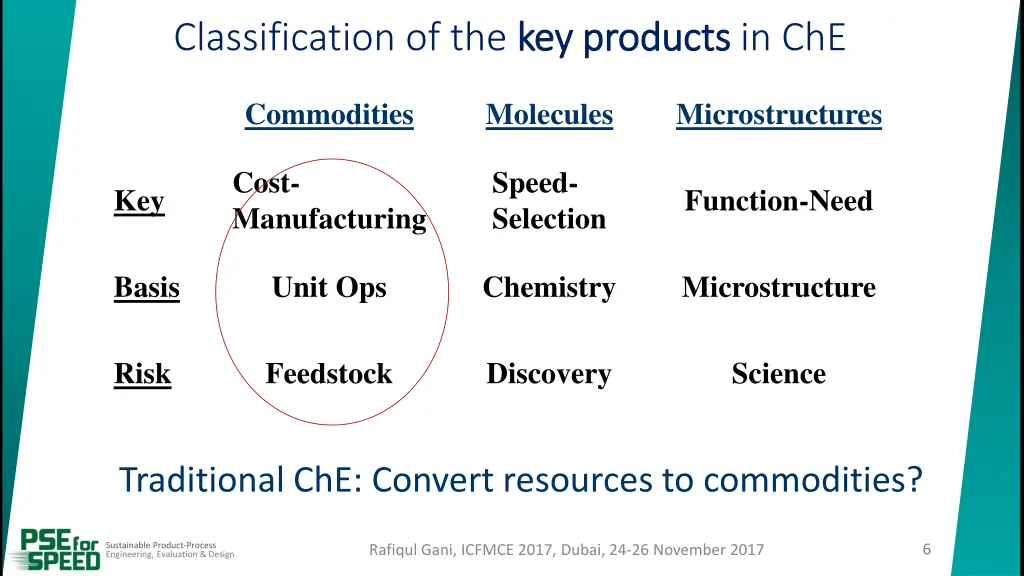 Classification of the key products in ChE

| | Commodities | Molecules | Microstructures |
|---|---|---|---|
| Key | Cost-Manufacturing | Speed-Selection | Function-Need |
| Basis | Unit Ops | Chemistry | Microstructure |
| Risk | Feedstock | Discovery | Science |

Traditional ChE: Convert resources to commodities?

PSE for SPEED Sustainable Product-Process Engineering, Evaluation & Design

Rafiqul Gani, ICFMCE 2017, Dubai, 24-26 November 2017

6